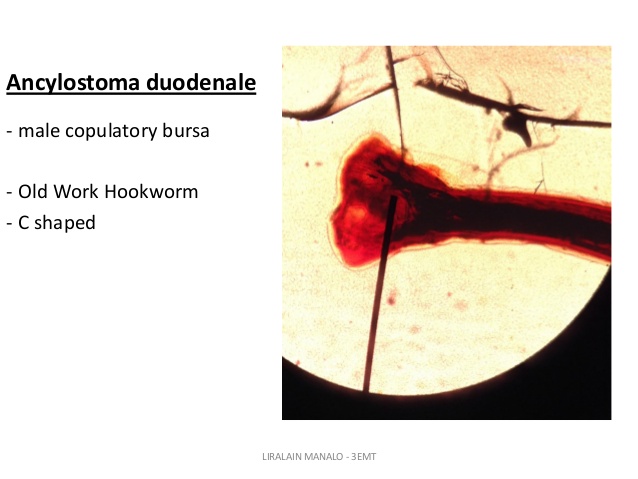 Ancylostoma duodenale

- male copulatory bursa

- Old Work Hookworm
- C shaped

LIRALAIN MANALO - 3EMT